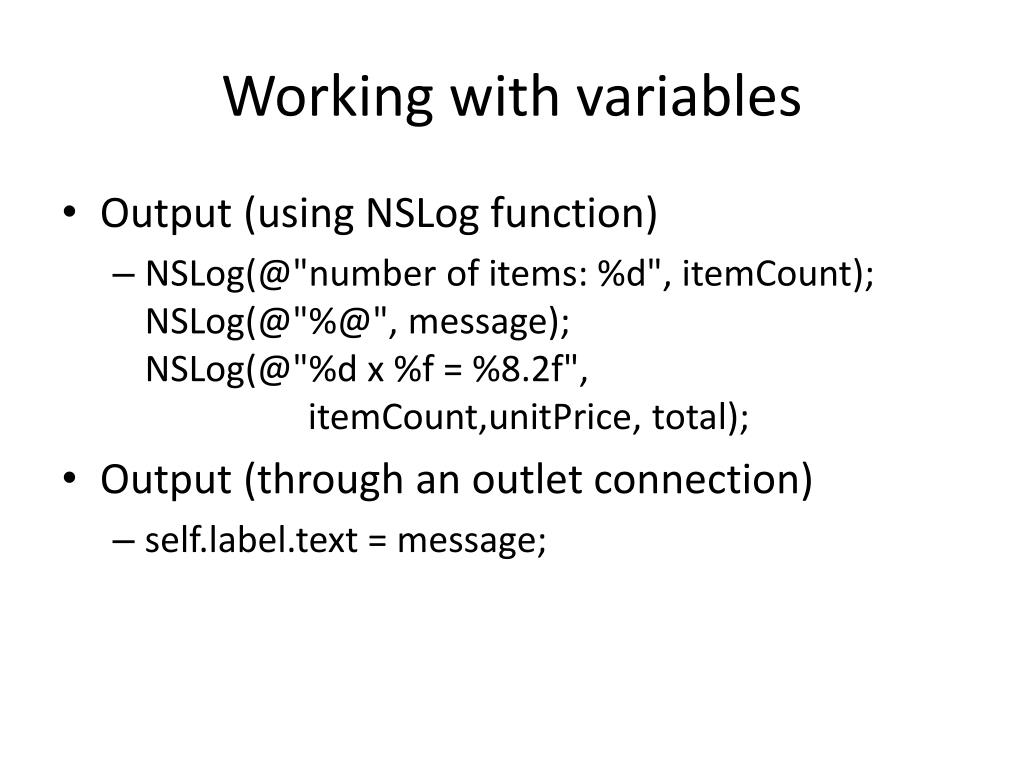 Working with variables

• Output (using NSLog function)
– NSLog(@"number of items: %d", itemCount);
NSLog(@"%@", message);
NSLog(@"%d x %f = %8.2f",
itemCount,unitPrice, total);

• Output (through an outlet connection)
– self.label.text = message;